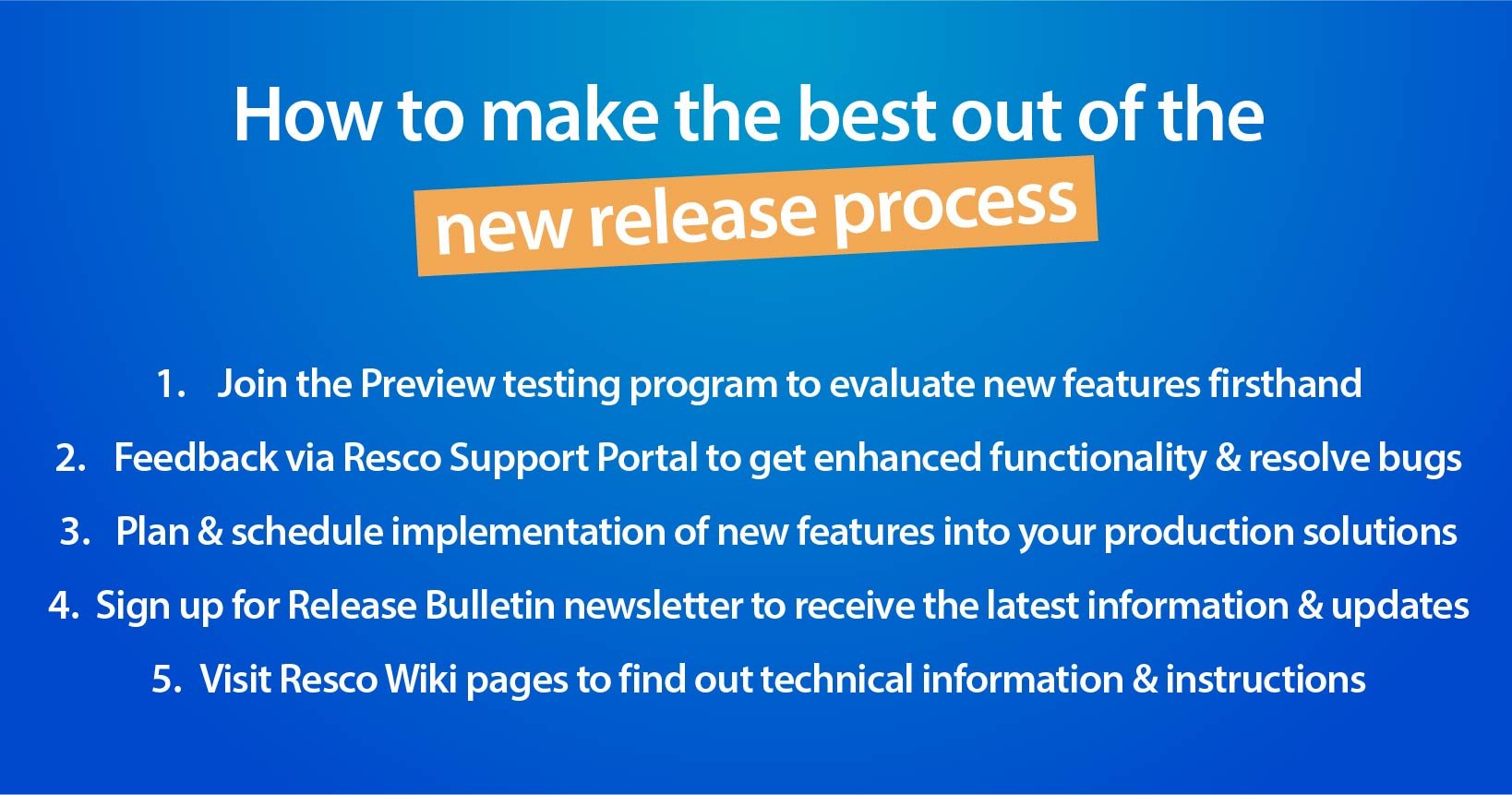 How to make the best out of the new release process

1. Join the Preview testing program to evaluate new features firsthand
2. Feedback via Resco Support Portal to get enhanced functionality & resolve bugs
3. Plan & schedule implementation of new features into your production solutions
4. Sign up for Release Bulletin newsletter to receive the latest information & updates
5. Visit Resco Wiki pages to find out technical information & instructions